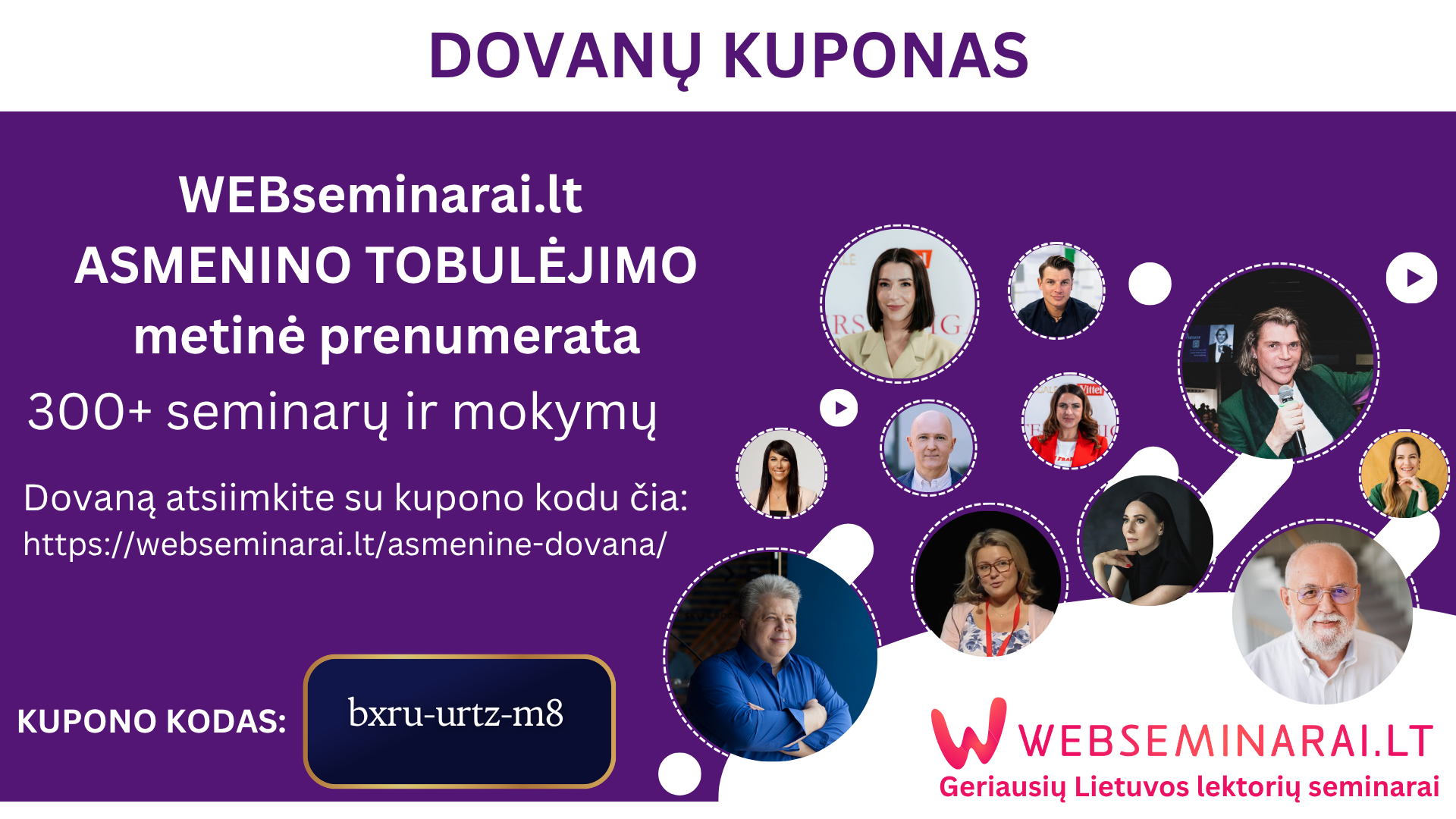 DOVANŲ KUPONAS

WEBseminarai.lt
ASMENINO TOBULĖJIMO
metinė prenumerata
300+ seminarų ir mokymų

Dovaną atsiimkite su kupono kodu čia:
https://webseminarai.lt/asmenine-dovana/

KUPONO KODAS: bxru-urtz-m8

WEBSEMINARAI.LT
Geriausių Lietuvos lektorių seminarai